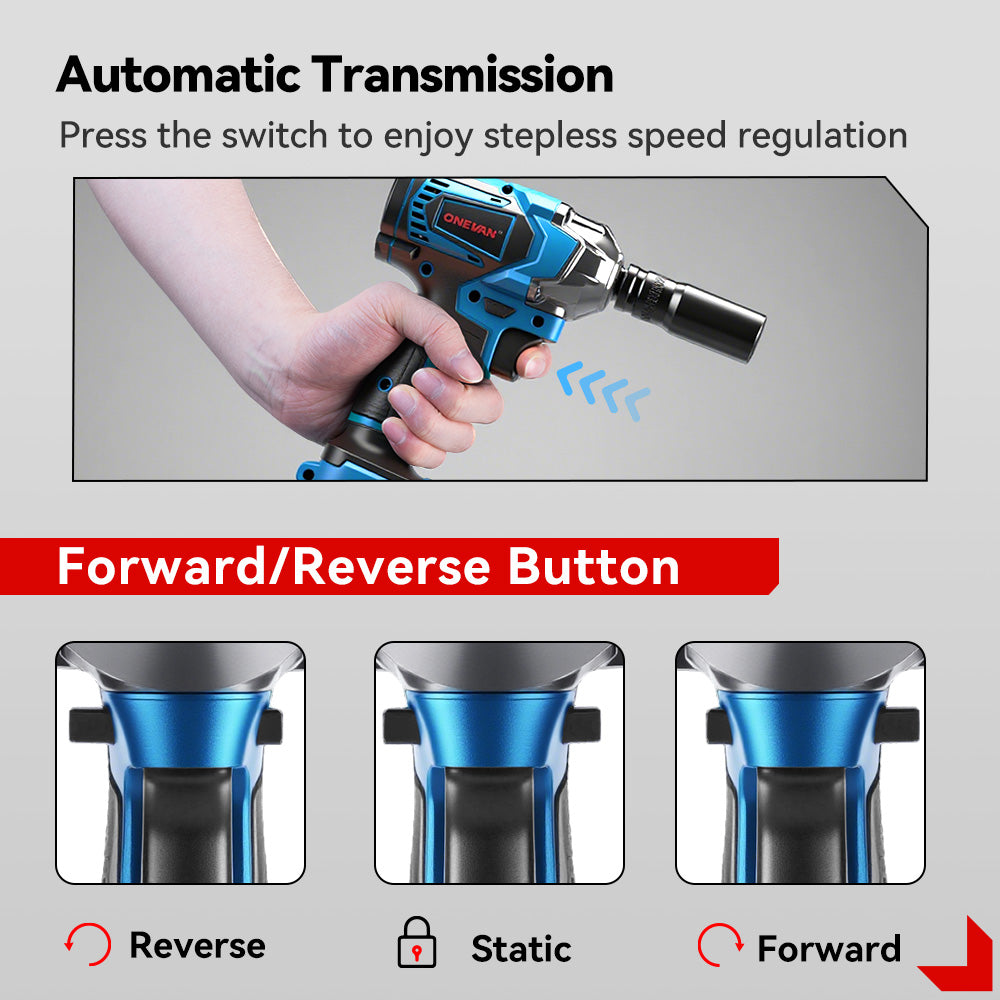 Automatic Transmission
Press the switch to enjoy stepless speed regulation

ONEVAN

Forward/Reverse Button

Reverse Static Forward